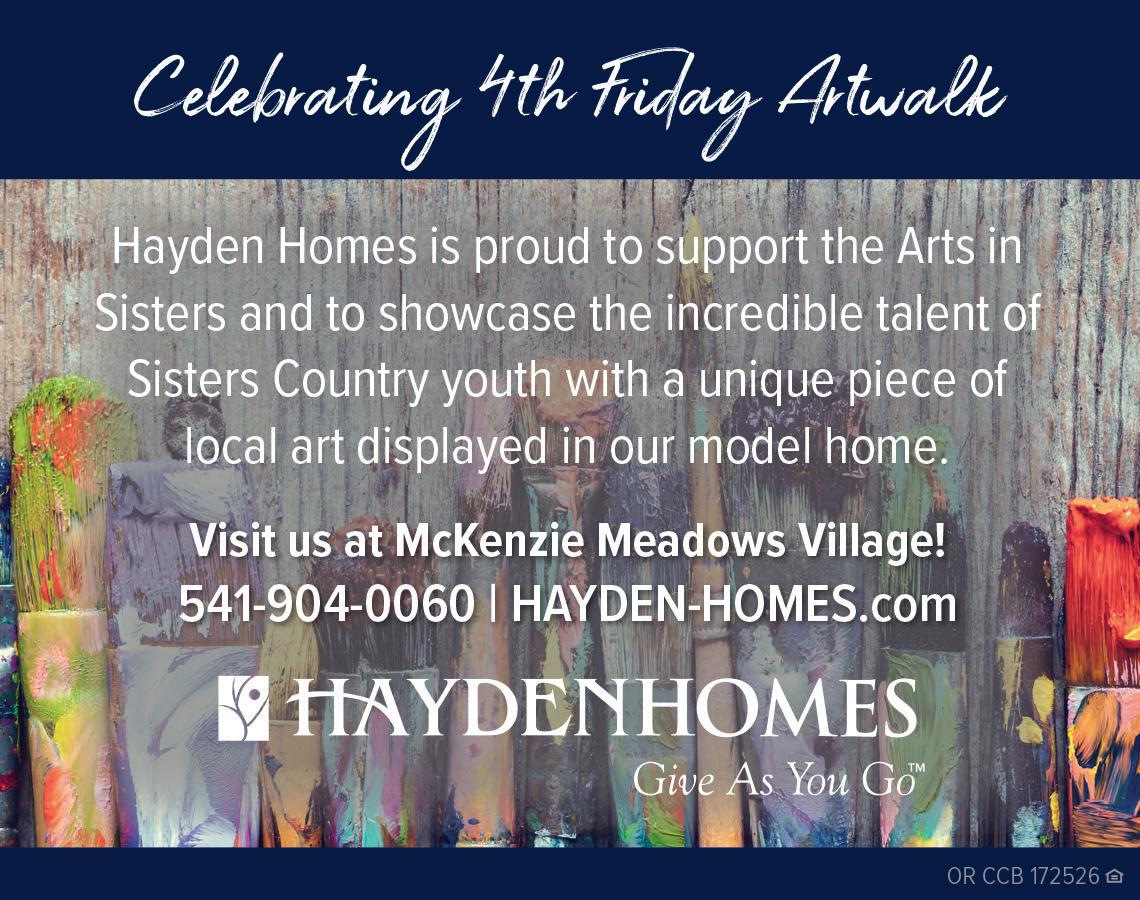 Celebrating 4th Friday Artwalk

Hayden Homes is proud to support the Arts in Sisters and to showcase the incredible talent of Sisters Country youth with a unique piece of local art displayed in our model home.

Visit us at McKenzie Meadows Village!
541-904-0060 | HAYDEN-HOMES.com

HAYDENHOMES
Give As You Go™

OR CCB 172526